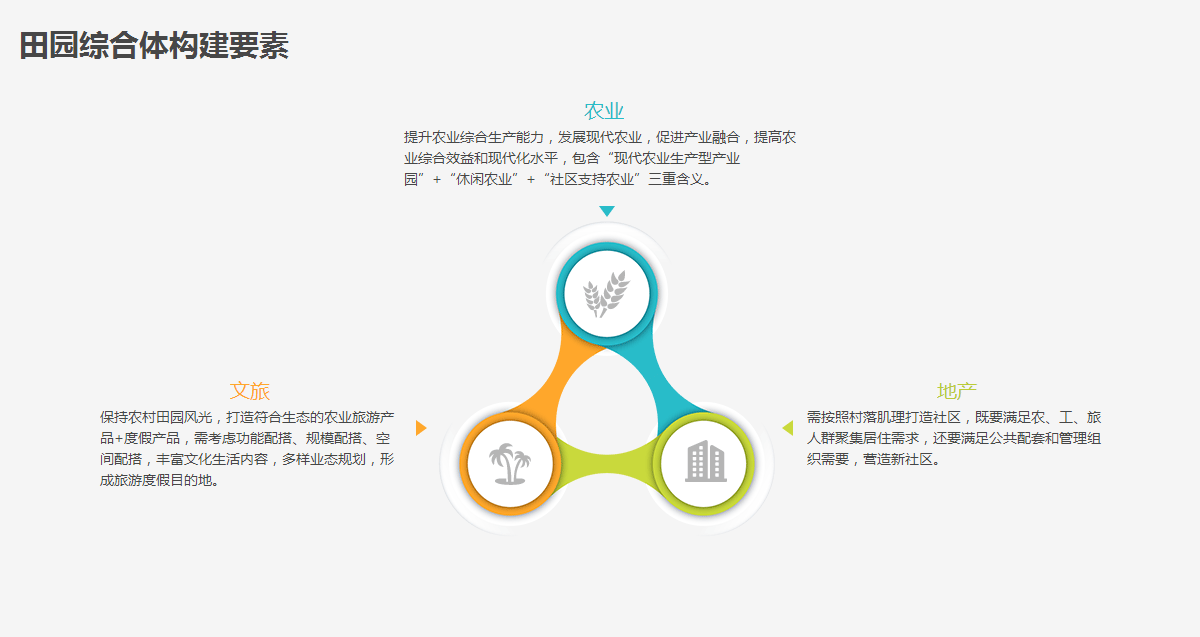 田园综合体构建要素

农业

提升农业综合生产能力，发展现代农业，促进产业融合，提高农业综合效益和现代化水平，包含“现代农业生产型产业园”+“休闲农业”+“社区支持农业”三重含义。

文旅

保持农村田园风光，打造符合生态的农业旅游产品+度假产品，需考虑功能配搭、规模配搭、空间配搭，丰富文化生活内容，多样业态规划，形成旅游度假目的地。

地产

需按照村落肌理打造社区，既要满足农、工、旅人群聚集居住需求，还要满足公共配套和管理组织需要，营造新社区。